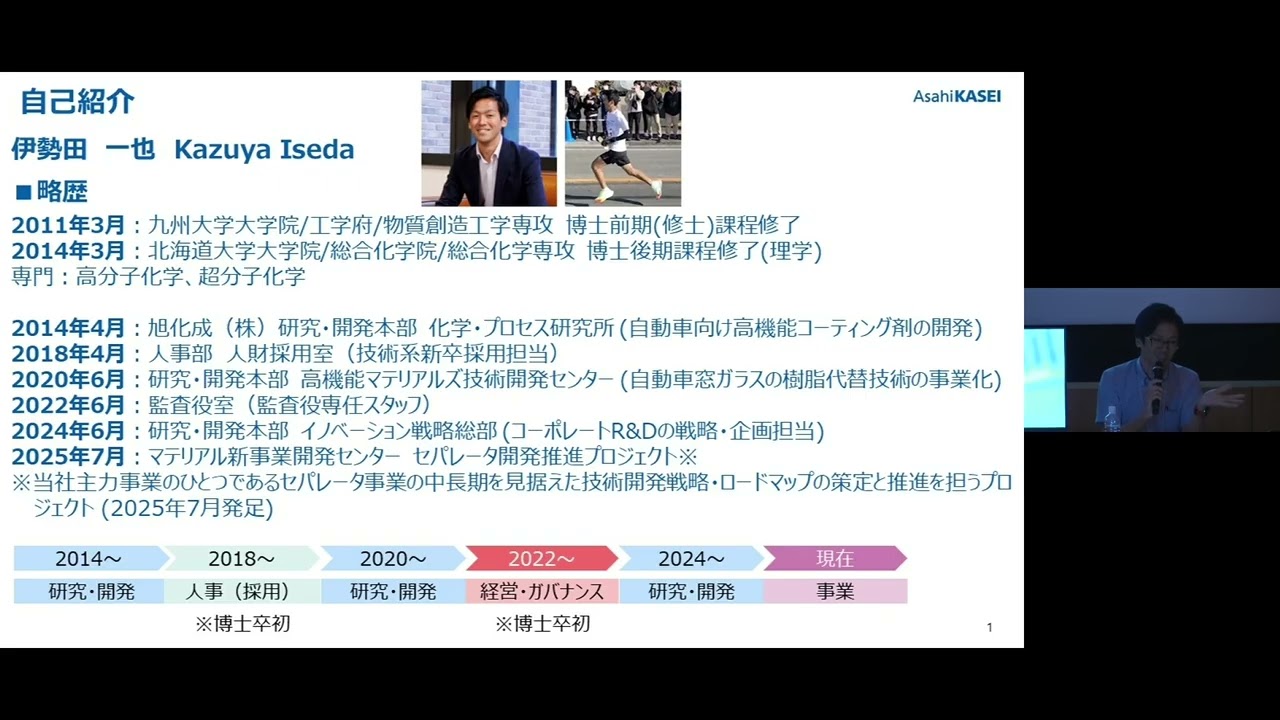 自己紹介

AsahiKASEI

伊勢田　一也　Kazuya Iseda

■略歴
2011年3月：九州大学大学院/工学府/物質創造工学専攻　博士前期(修士)課程修了
2014年3月：北海道大学大学院/総合化学院/総合化学専攻　博士後期課程修了(理学)
専門：高分子化学、超分子化学

2014年4月：旭化成（株）研究・開発本部　化学・プロセス研究所 (自動車向け高機能コーティング剤の開発)
2018年4月：人事部　人財採用室（技術系新卒採用担当）
2020年6月：研究・開発本部　高機能マテリアルズ技術開発センター (自動車窓ガラスの樹脂代替技術の事業化)
2022年6月：監査役室（監査役専任スタッフ）
2024年6月：研究・開発本部　イノベーション戦略総部 (コーポレートR&Dの戦略・企画担当)
2025年7月：マテリアル新事業開発センター　セパレータ開発推進プロジェクト※
※当社主力事業のひとつであるセパレータ事業の中長期を見据えた技術開発戦略・ロードマップの策定と推進を担うプロジェクト (2025年7月発足)

| 2014～ | 2018～ | 2020～ | 2022～ | 2024～ | 現在 |
|---|---|---|---|---|---|
| 研究・開発 | 人事（採用） | 研究・開発 | 経営・ガバナンス | 研究・開発 | 事業 |
| | ※博士卒初 | | ※博士卒初 | | |

1